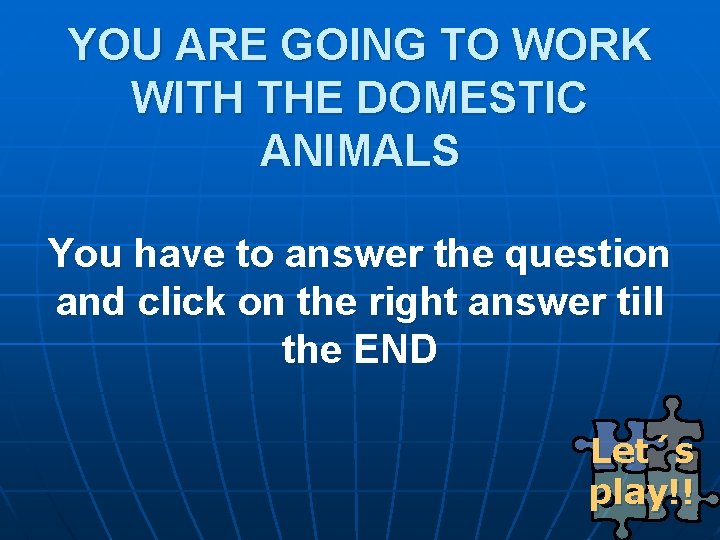 YOU ARE GOING TO WORK WITH THE DOMESTIC ANIMALS

You have to answer the question and click on the right answer till the END

Let´s play!!